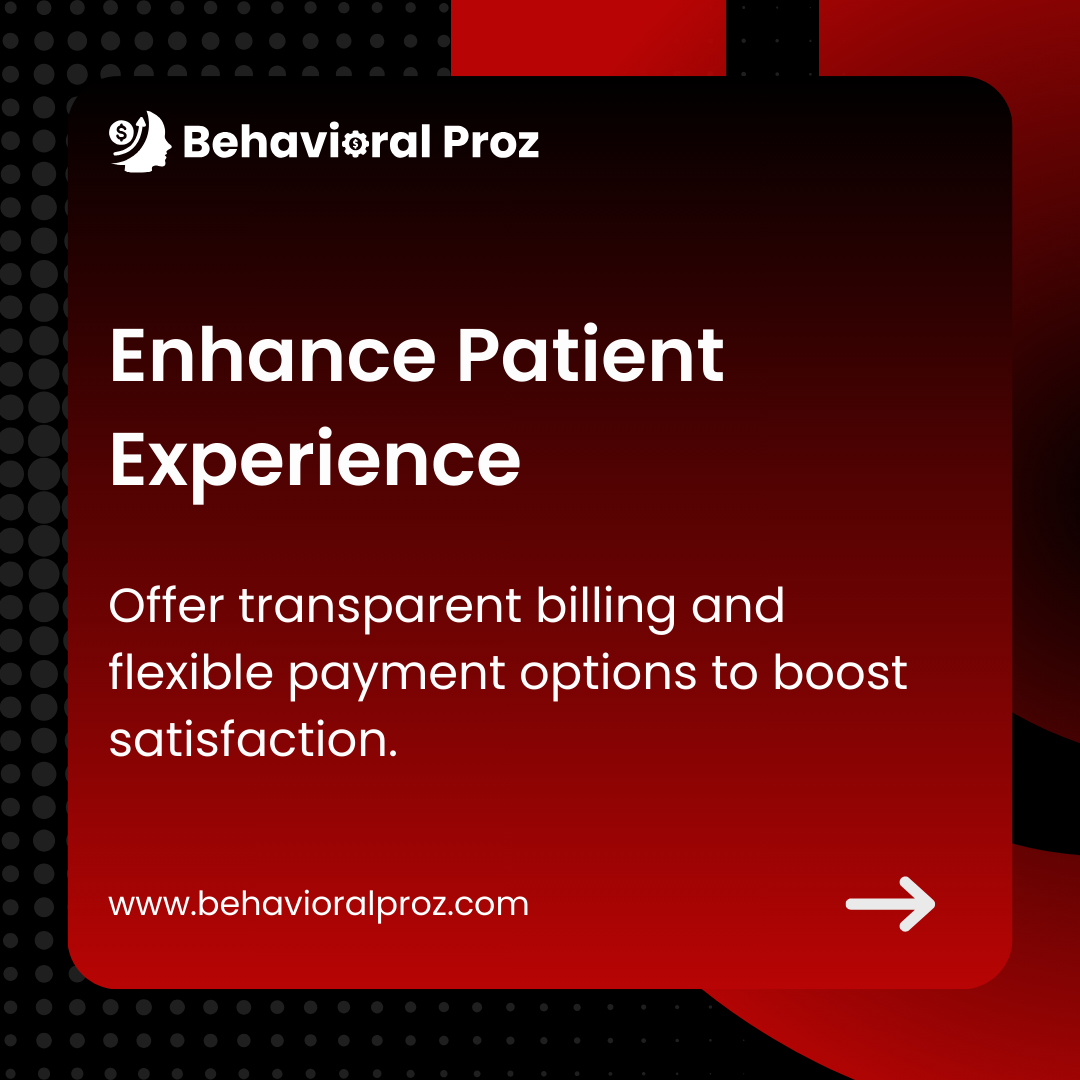 Behavioral Proz

Enhance Patient Experience

Offer transparent billing and flexible payment options to boost satisfaction.

www.behavioralproz.com